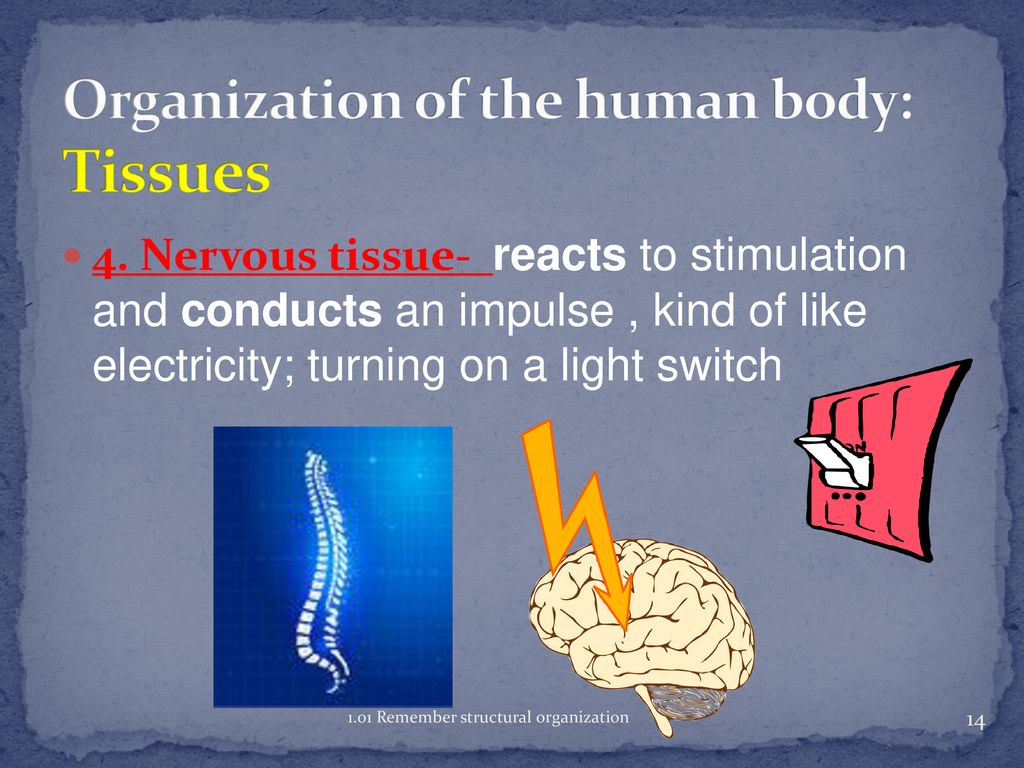 Organization of the human body: Tissues

4. Nervous tissue- reacts to stimulation and conducts an impulse , kind of like electricity; turning on a light switch

1.01 Remember structural organization

14